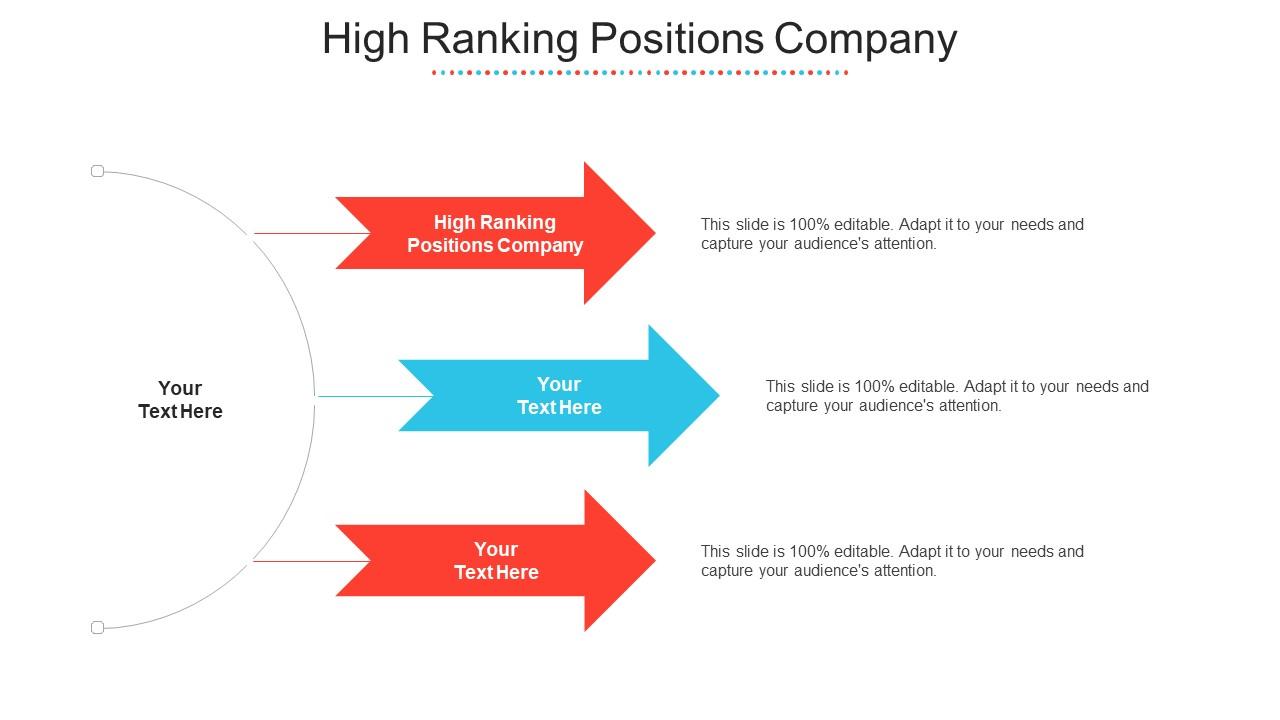 High Ranking Positions Company

Your Text Here

High Ranking Positions Company

This slide is 100% editable. Adapt it to your needs and capture your audience's attention.

Your Text Here

This slide is 100% editable. Adapt it to your needs and capture your audience's attention.

Your Text Here

This slide is 100% editable. Adapt it to your needs and capture your audience's attention.